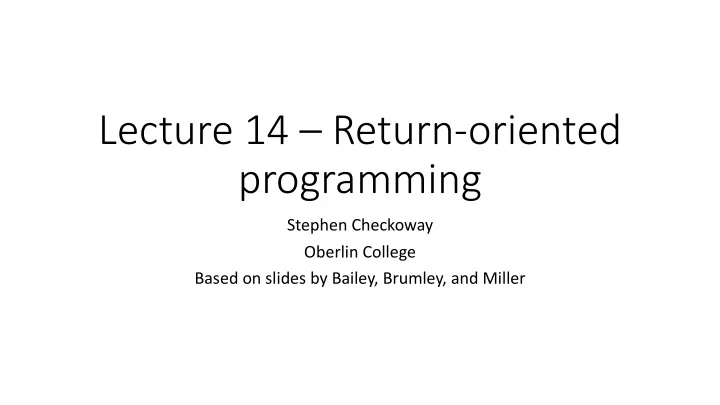 Lecture 14 – Return-oriented programming

Stephen Checkoway

Oberlin College

Based on slides by Bailey, Brumley, and Miller